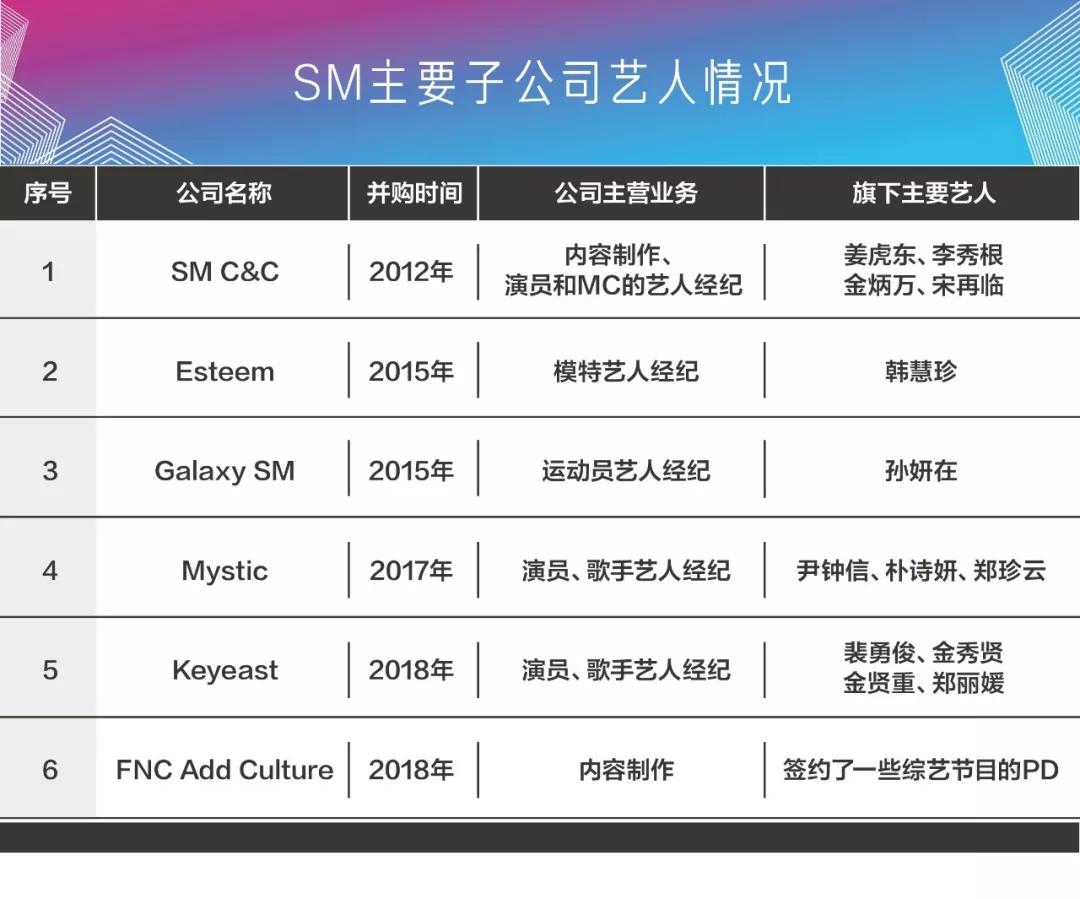 SM主要子公司艺人情况

| 序号 | 公司名称 | 并购时间 | 公司主营业务 | 旗下主要艺人 |
|---|---|---|---|---|
| 1 | SM C&C | 2012年 | 内容制作、演员和MC的艺人经纪 | 姜虎东、李秀根 金炳万、宋再临 |
| 2 | Esteem | 2015年 | 模特艺人经纪 | 韩慧珍 |
| 3 | Galaxy SM | 2015年 | 运动员艺人经纪 | 孙妍在 |
| 4 | Mystic | 2017年 | 演员、歌手艺人经纪 | 尹钟信、朴诗妍、郑珍云 |
| 5 | Keyeast | 2018年 | 演员、歌手艺人经纪 | 裴勇俊、金秀贤 金贤重、郑丽媛 |
| 6 | FNC Add Culture | 2018年 | 内容制作 | 签约了一些综艺节目的PD |